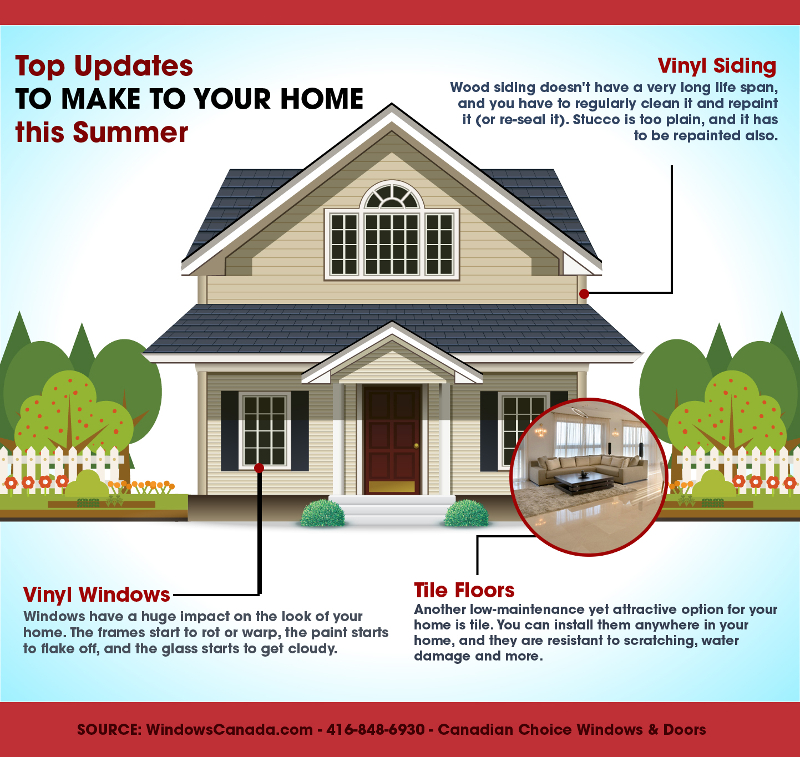 Top Updates
TO MAKE TO YOUR HOME
this Summer

Vinyl Siding
Wood siding doesn't have a very long life span, and you have to regularly clean it and repaint it (or re-seal it). Stucco is too plain, and it has to be repainted also.

Vinyl Windows
Windows have a huge impact on the look of your home. The frames start to rot or warp, the paint starts to flake off, and the glass starts to get cloudy.

Tile Floors
Another low-maintenance yet attractive option for your home is tile. You can install them anywhere in your home, and they are resistant to scratching, water damage and more.

SOURCE: WindowsCanada.com - 416-848-6930 - Canadian Choice Windows & Doors